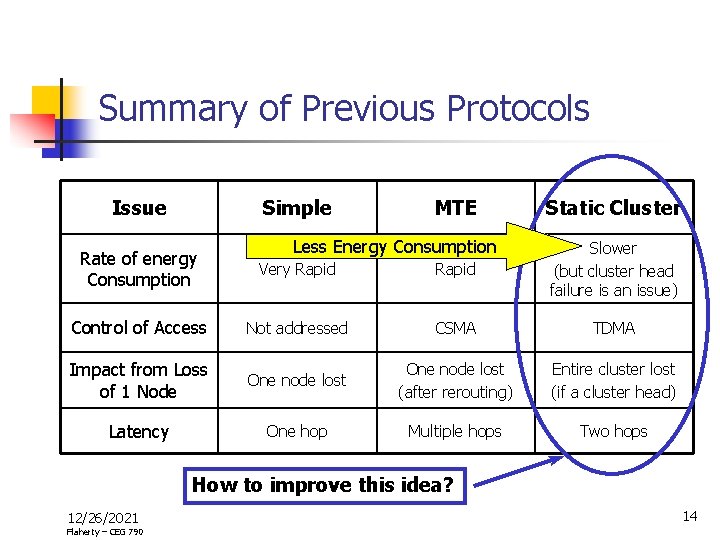 Summary of Previous Protocols

| Issue | Simple | MTE | Static Cluster |
|---|---|---|---|
| Rate of energy Consumption | Very Rapid | Rapid | Slower (but cluster head failure is an issue) |
| Control of Access | Not addressed | CSMA | TDMA |
| Impact from Loss of 1 Node | One node lost | One node lost (after rerouting) | Entire cluster lost (if a cluster head) |
| Latency | One hop | Multiple hops | Two hops |

Less Energy Consumption

How to improve this idea?

12/26/2021
Flaherty – CEG 790

14